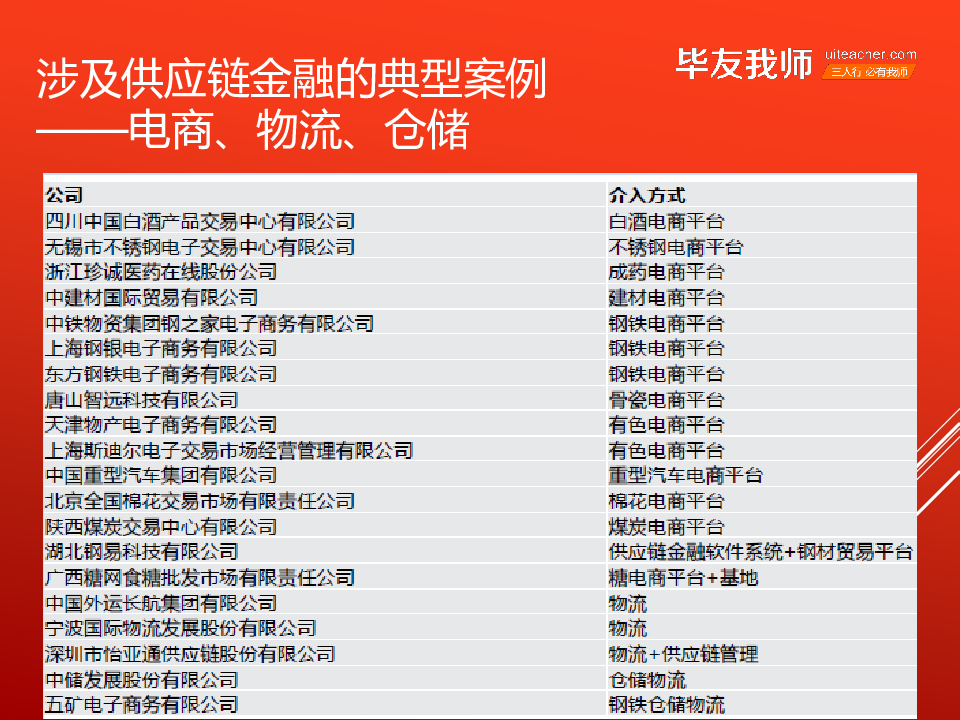 涉及供应链金融的典型案例
——电商、物流、仓储

毕友我师 uiteacher.com
三人行 必有我师

| 公司 | 介入方式 |
|---|---|
| 四川中国白酒产品交易中心有限公司 | 白酒电商平台 |
| 无锡市不锈钢电子交易中心有限公司 | 不锈钢电商平台 |
| 浙江珍诚医药在线股份公司 | 成药电商平台 |
| 中建材国际贸易有限公司 | 建材电商平台 |
| 中铁物资集团钢之家电子商务有限公司 | 钢铁电商平台 |
| 上海钢银电子商务有限公司 | 钢铁电商平台 |
| 东方钢铁电子商务有限公司 | 钢铁电商平台 |
| 唐山智远科技有限公司 | 骨瓷电商平台 |
| 天津物产电子商务有限公司 | 有色电商平台 |
| 上海斯迪尔电子交易市场经营管理有限公司 | 有色电商平台 |
| 中国重型汽车集团有限公司 | 重型汽车电商平台 |
| 北京全国棉花交易市场有限责任公司 | 棉花电商平台 |
| 陕西煤炭交易中心有限公司 | 煤炭电商平台 |
| 湖北钢易科技有限公司 | 供应链金融软件系统+钢材贸易平台 |
| 广西糖网食糖批发市场有限责任公司 | 糖电商平台+基地 |
| 中国外运长航集团有限公司 | 物流 |
| 宁波国际物流发展股份有限公司 | 物流 |
| 深圳市怡亚通供应链股份有限公司 | 物流+供应链管理 |
| 中储发展股份有限公司 | 仓储物流 |
| 五矿电子商务有限公司 | 钢铁仓储物流 |